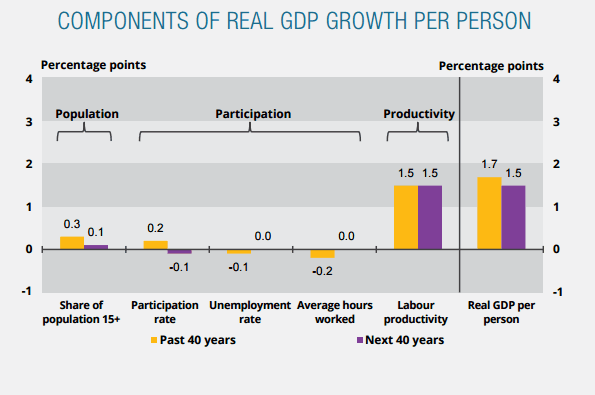 COMPONENTS OF REAL GDP GROWTH PER PERSON

Percentage points

Percentage points

4
3
2
1
0
-1

4
3
2
1
0
-1

Population

Participation

Productivity

0.3
0.1
0.2
-0.1
-0.1
0.0
-0.2
0.0
1.5
1.5
1.7
1.5

Share of population 15+

Participation rate

Unemployment rate

Average hours worked

Labour productivity

Real GDP per person

Past 40 years

Next 40 years